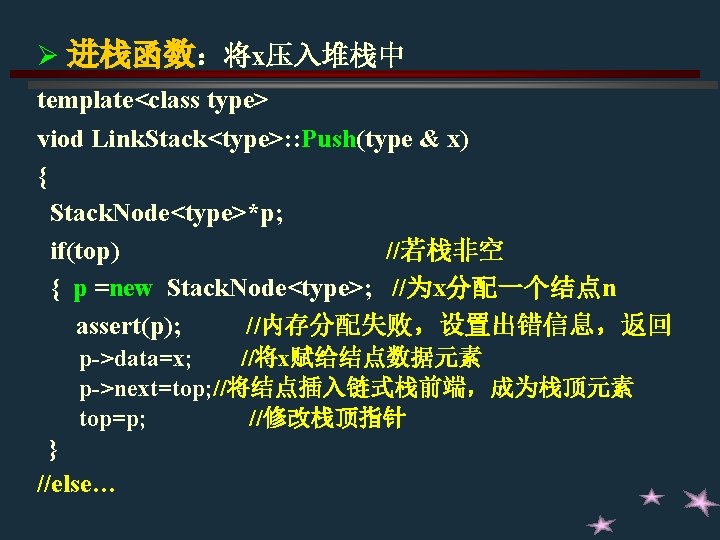 ➢ 进栈函数：将x压入堆栈中

template<class type>
viod LinkStack<type>::Push(type & x)
{
StackNode<type>*p;
if(top) //若栈非空
{ p =new StackNode<type>; //为x分配一个结点n
assert(p); //内存分配失败，设置出错信息，返回
p->data=x; //将x赋给结点数据元素
p->next=top;//将结点插入链式栈前端，成为栈顶元素
top=p; //修改栈顶指针
}
//else…